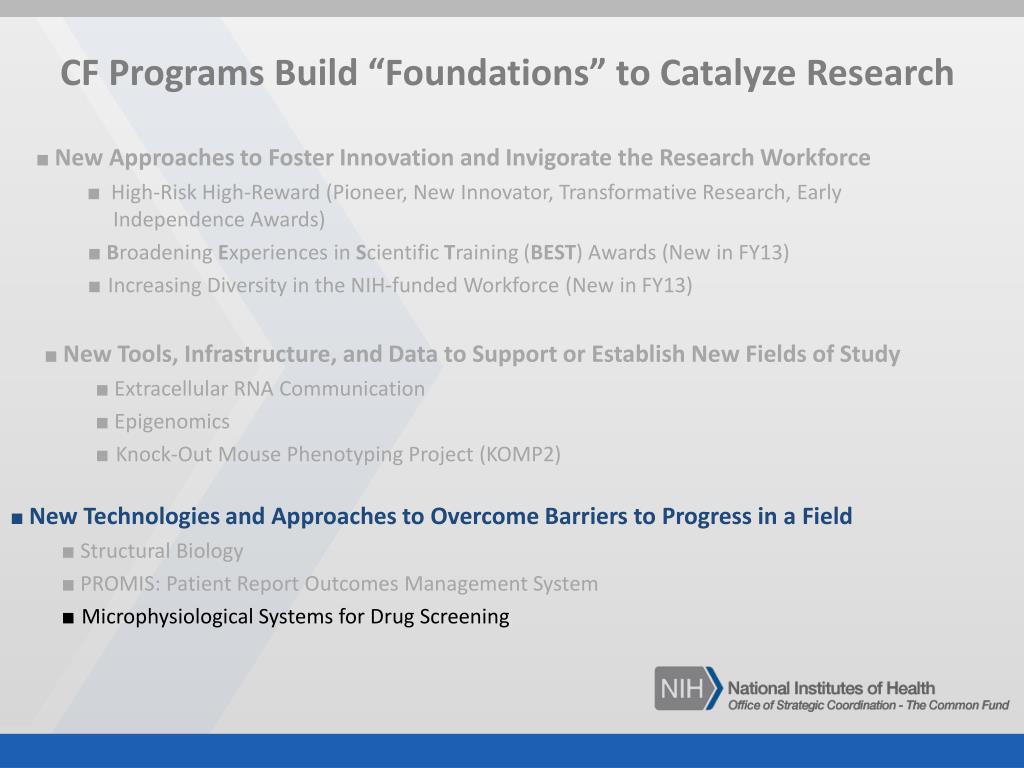 CF Programs Build “Foundations” to Catalyze Research

■ New Approaches to Foster Innovation and Invigorate the Research Workforce

■ High-Risk High-Reward (Pioneer, New Innovator, Transformative Research, Early Independence Awards)

■ Broadening Experiences in Scientific Training (BEST) Awards (New in FY13)

■ Increasing Diversity in the NIH-funded Workforce (New in FY13)

■ New Tools, Infrastructure, and Data to Support or Establish New Fields of Study

■ Extracellular RNA Communication

■ Epigenomics

■ Knock-Out Mouse Phenotyping Project (KOMP2)

■ New Technologies and Approaches to Overcome Barriers to Progress in a Field

■ Structural Biology

■ PROMIS: Patient Report Outcomes Management System

■ Microphysiological Systems for Drug Screening

NIH National Institutes of Health
Office of Strategic Coordination - The Common Fund